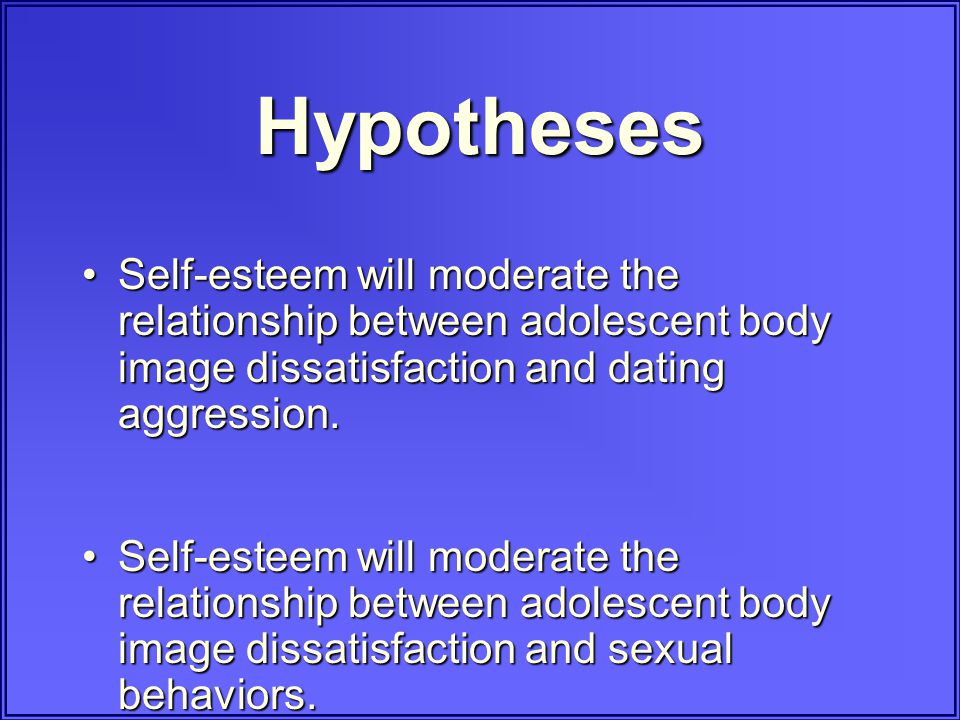 Hypotheses

• Self-esteem will moderate the relationship between adolescent body image dissatisfaction and dating aggression.

• Self-esteem will moderate the relationship between adolescent body image dissatisfaction and sexual behaviors.